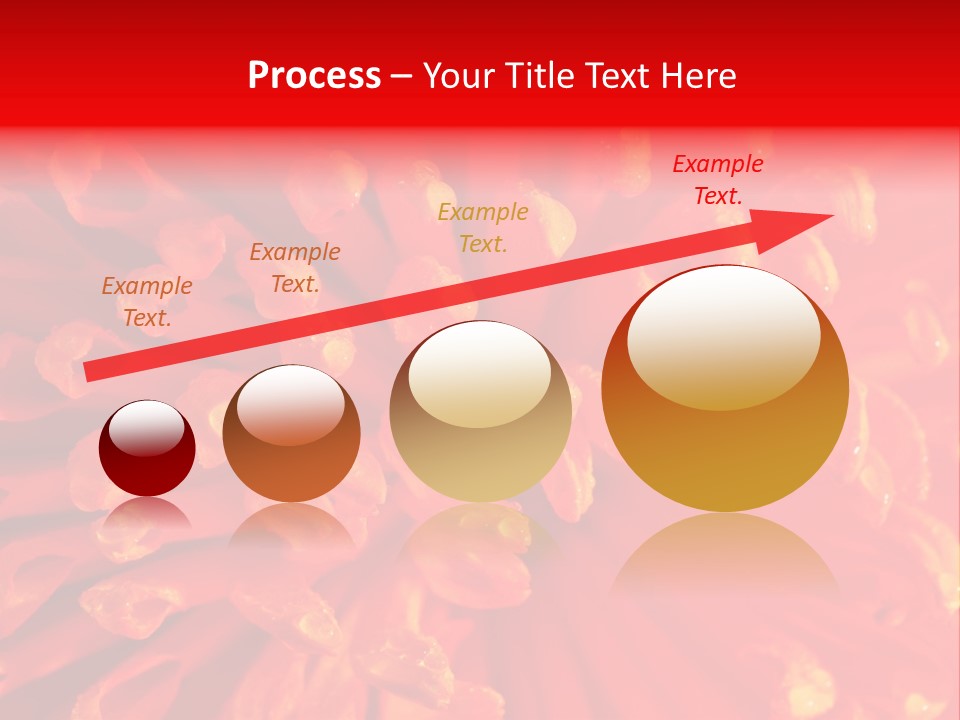 Process – Your Title Text Here

Example Text.

Example Text.

Example Text.

Example Text.